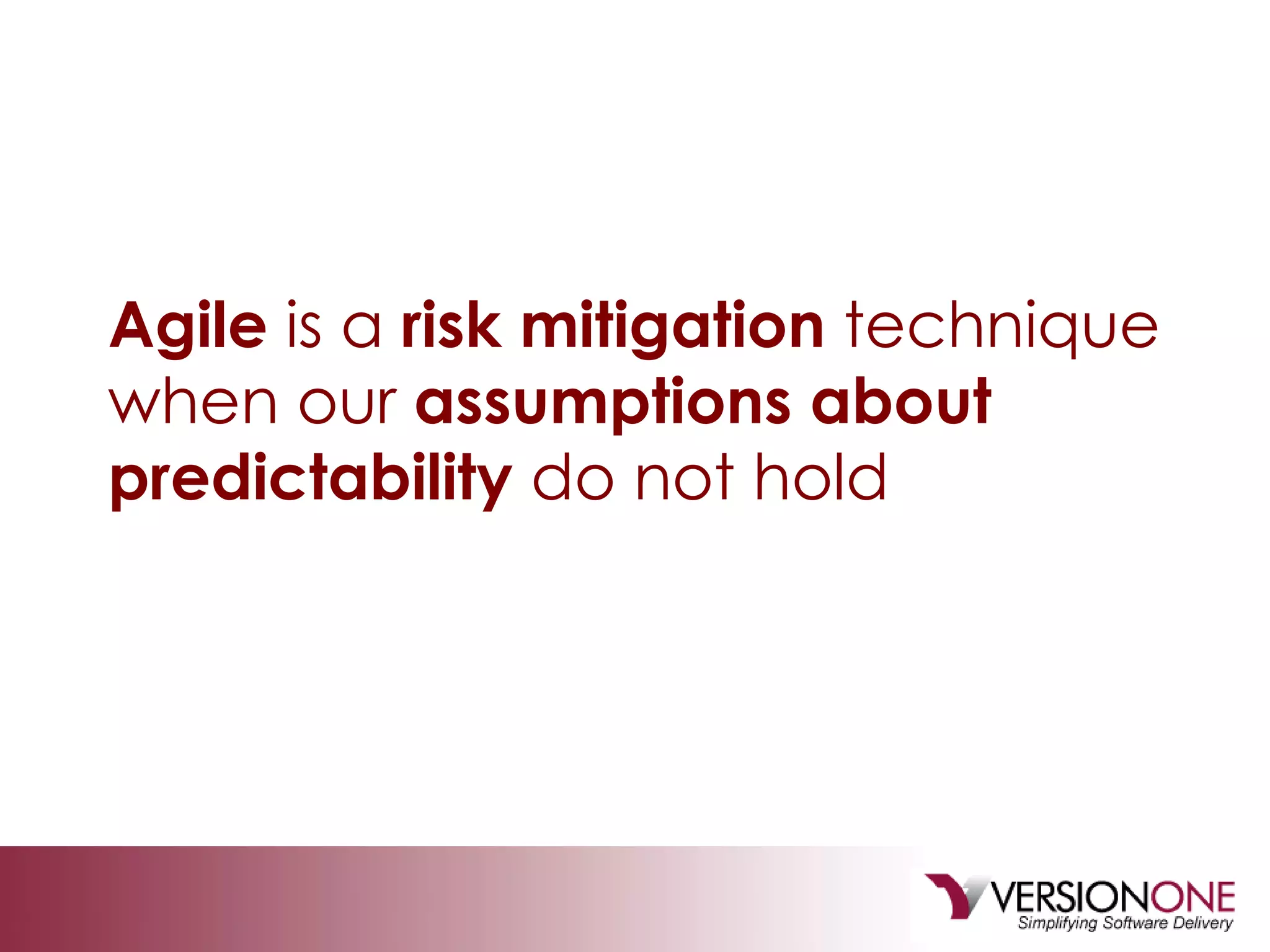 Agile is a risk mitigation technique when our assumptions about predictability do not hold

VERSIONONE
Simplifying Software Delivery